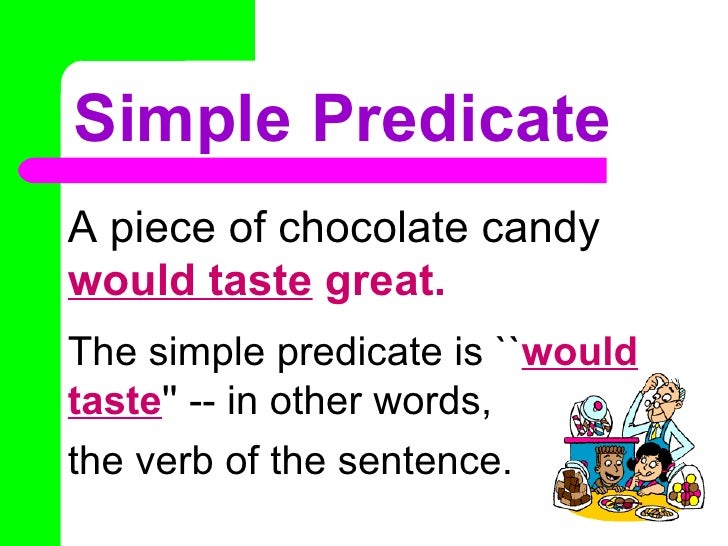 Simple Predicate

A piece of chocolate candy would taste great.

The simple predicate is ``would taste'' -- in other words,

the verb of the sentence.